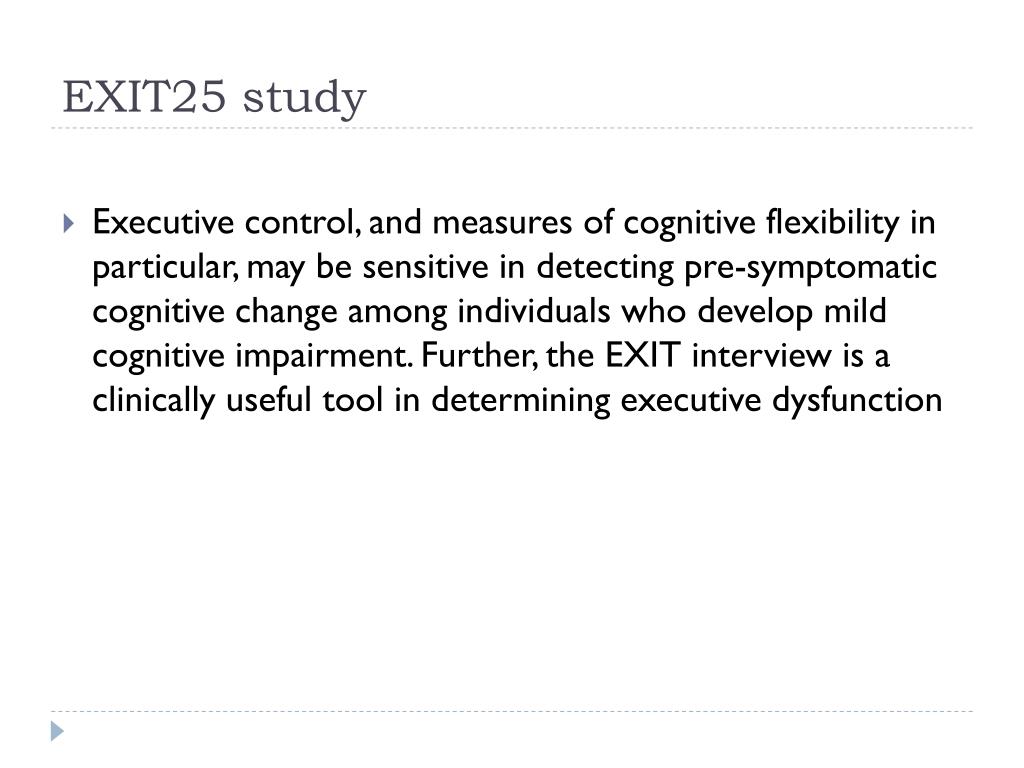 EXIT25 study

Executive control, and measures of cognitive flexibility in particular, may be sensitive in detecting pre-symptomatic cognitive change among individuals who develop mild cognitive impairment. Further, the EXIT interview is a clinically useful tool in determining executive dysfunction